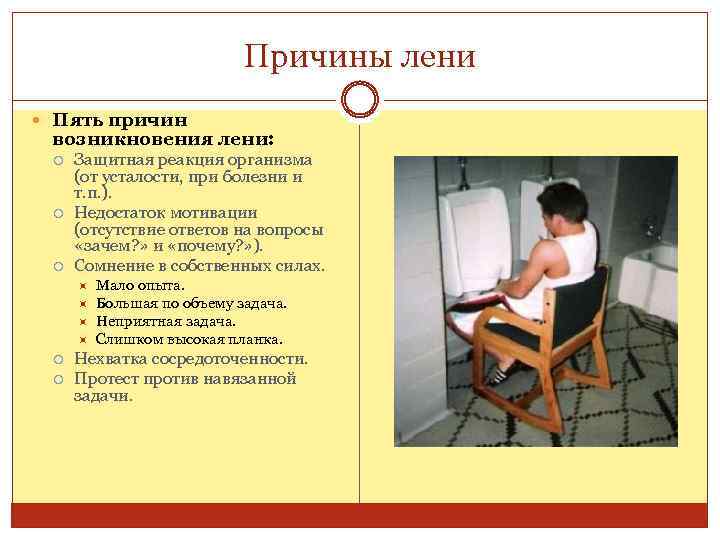 Причины лени

Пять причин возникновения лени:

Защитная реакция организма (от усталости, при болезни и т.п.).

Недостаток мотивации (отсутствие ответов на вопросы «зачем?» и «почему?»).

Сомнение в собственных силах.

Мало опыта.

Большая по объему задача.

Неприятная задача.

Слишком высокая планка.

Нехватка сосредоточенности.

Протест против навязанной задачи.